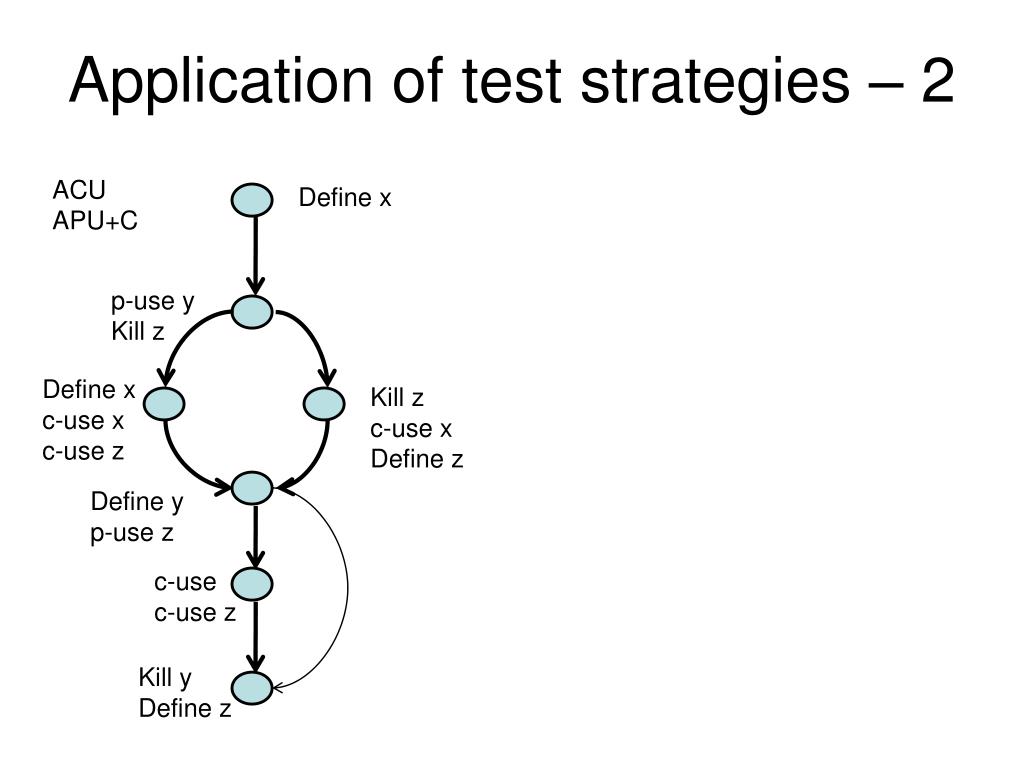 Application of test strategies – 2

ACU
APU+C

Define x

p-use y
Kill z

Define x
c-use x
c-use z

Kill z
c-use x
Define z

Define y
p-use z

c-use
c-use z

Kill y
Define z